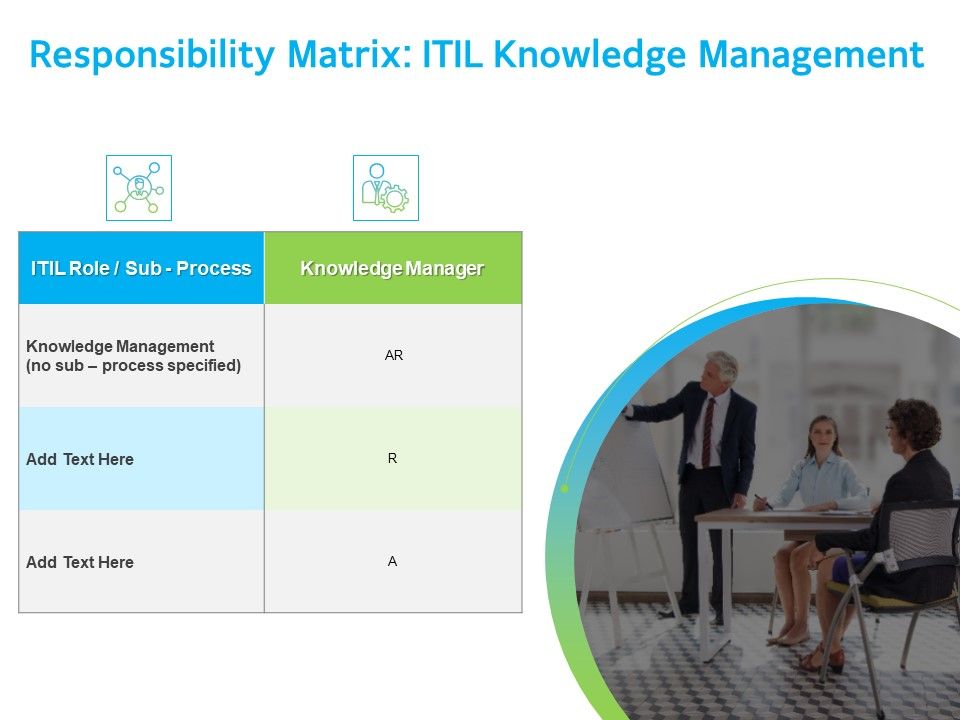 Responsibility Matrix: ITIL Knowledge Management

| ITIL Role / Sub - Process | Knowledge Manager |
|---|---|
| Knowledge Management (no sub – process specified) | AR |
| Add Text Here | R |
| Add Text Here | A |